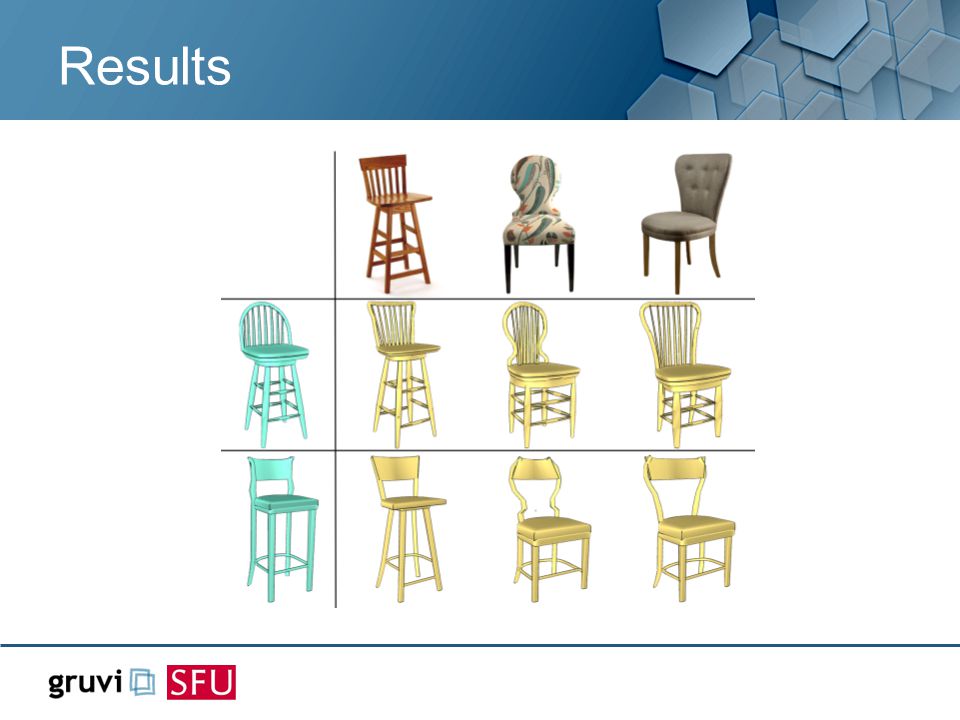 Results

gruvi SFU